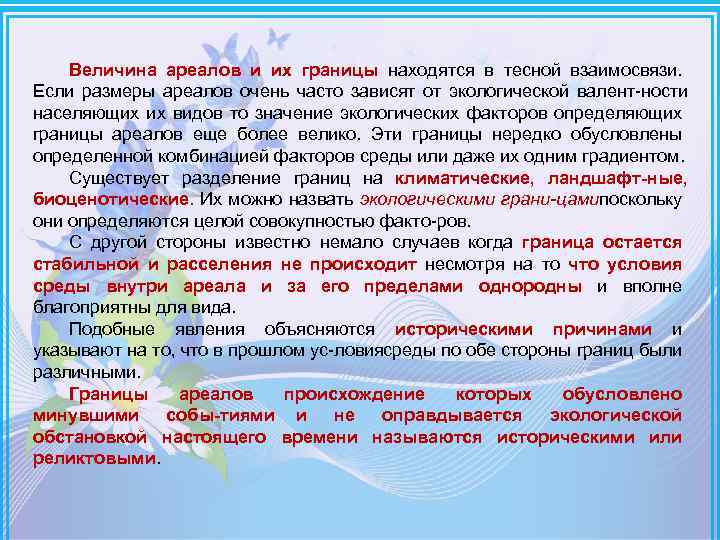 Величина ареалов и их границы находятся в тесной взаимосвязи. Если размеры ареалов очень часто зависят от экологической валент-ности населяющих их видов то значение экологических факторов определяющих границы ареалов еще более велико. Эти границы нередко обусловлены определенной комбинацией факторов среды или даже их одним градиентом.

Существует разделение границ на климатические, ландшафт-ные, биоценотические. Их можно назвать экологическими грани-цамипоскольку они определяются целой совокупностью факто-ров.

С другой стороны известно немало случаев когда граница остается стабильной и расселения не происходит несмотря на то что условия среды внутри ареала и за его пределами однородны и вполне благоприятны для вида.

Подобные явления объясняются историческими причинами и указывают на то, что в прошлом ус-ловиясреды по обе стороны границ были различными.

Границы ареалов происхождение которых обусловлено минувшими собы-тиями и не оправдывается экологической обстановкой настоящего времени называются историческими или реликтовыми.